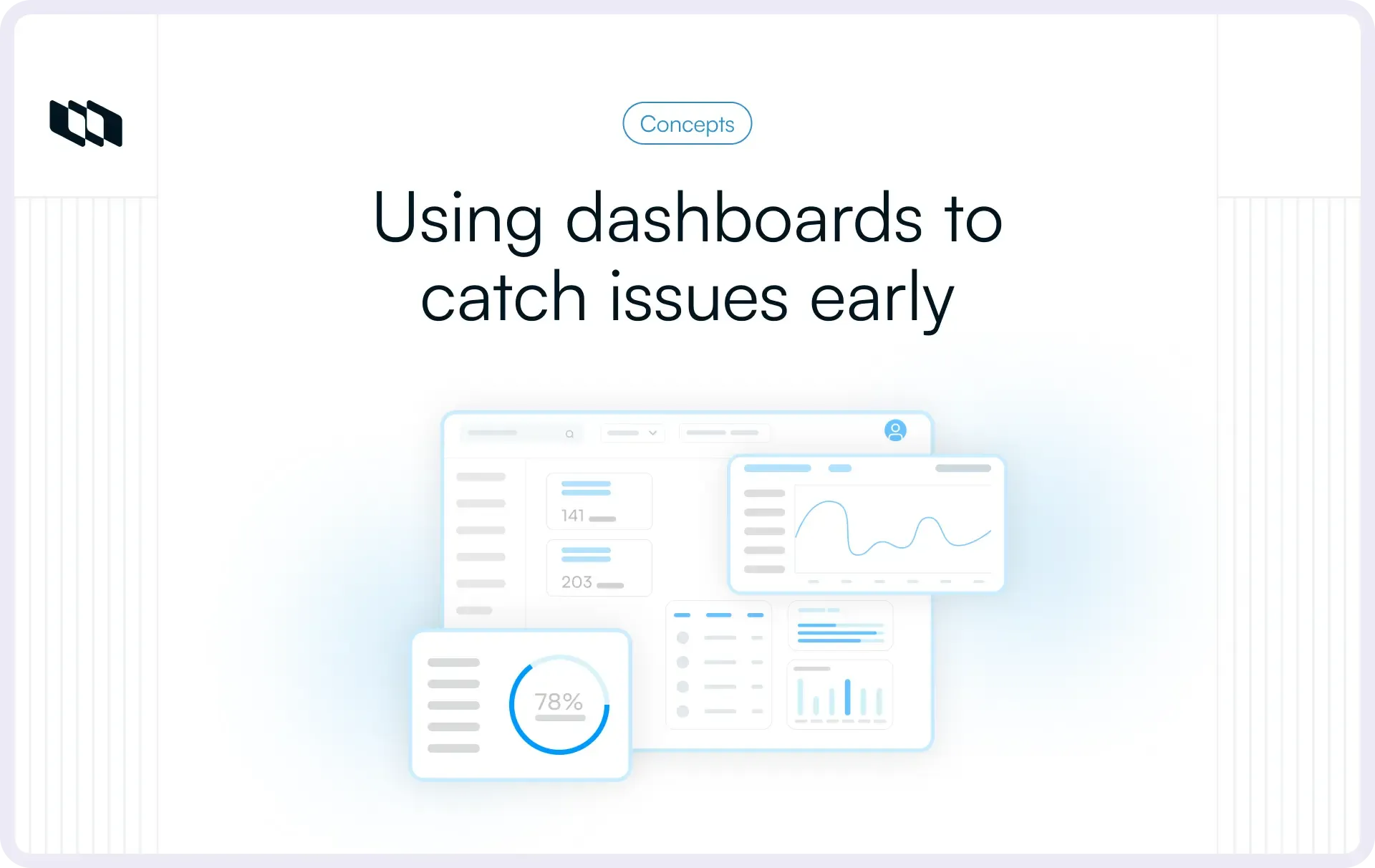 Concepts

Using dashboards to catch issues early

141

203

78%